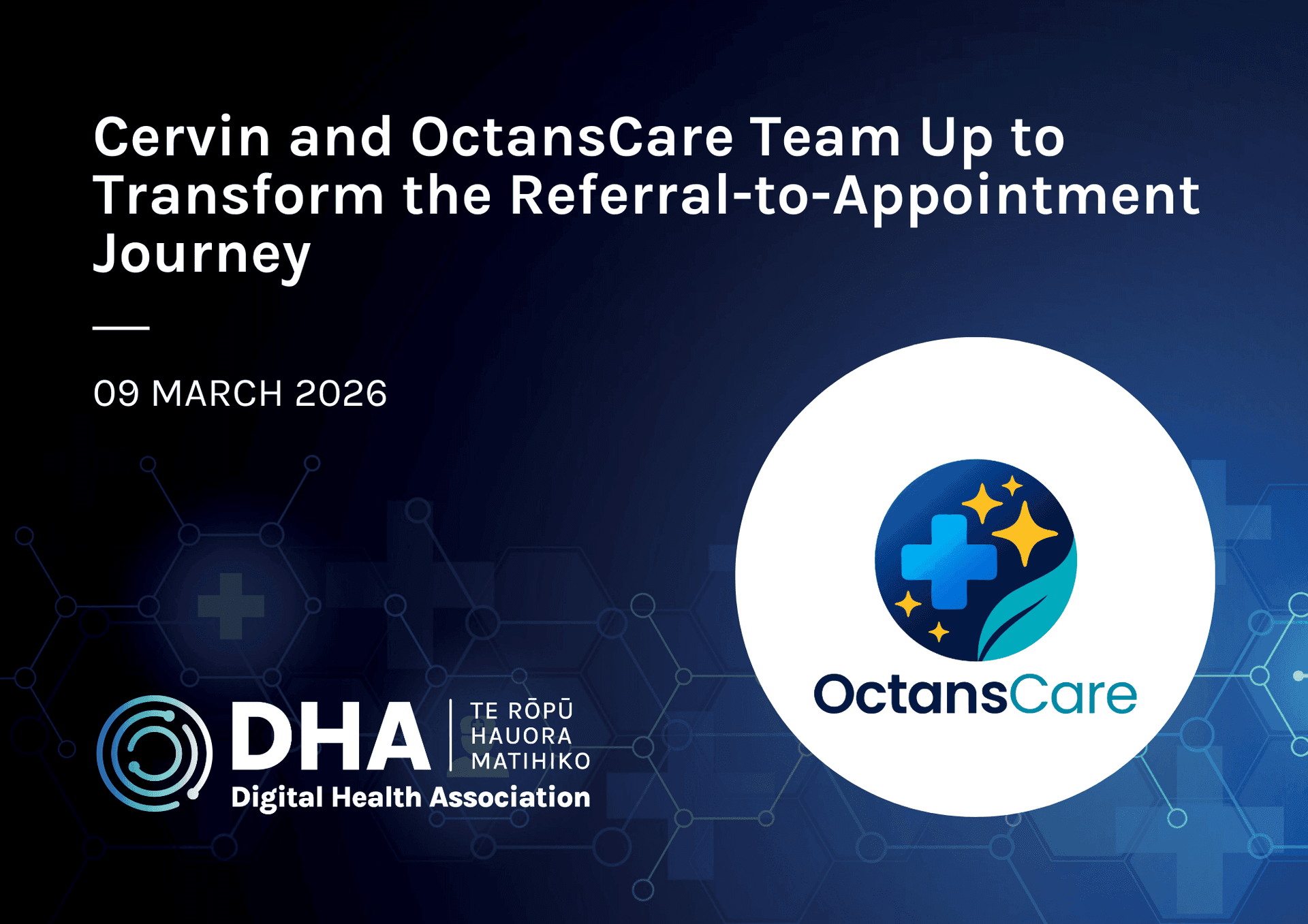 Cervin and OctansCare Team Up to Transform the Referral-to-Appointment Journey

09 MARCH 2026

DHA TE RŌPŪ HAUORA MATIHIKO
Digital Health Association

OctansCare